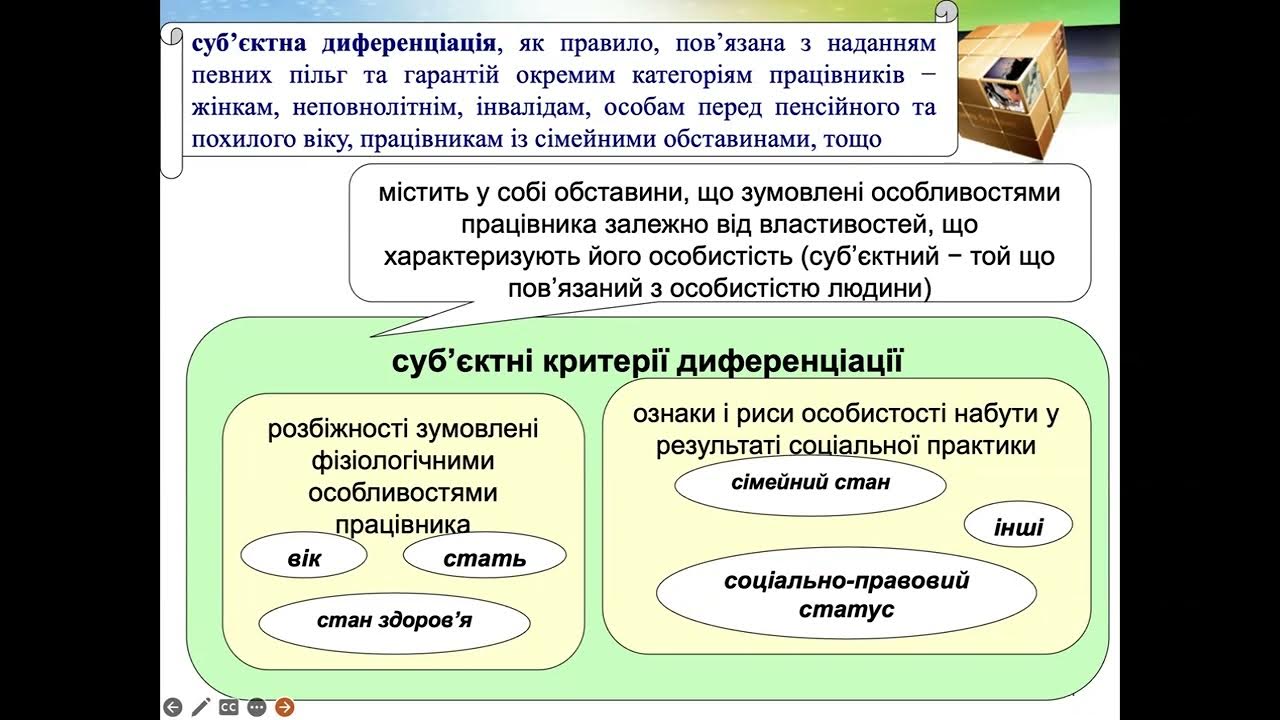 суб'єктна диференціація, як правило, пов'язана з наданням певних пільг та гарантій окремим категоріям працівників − жінкам, неповнолітнім, інвалідам, особам перед пенсійного та похилого віку, працівникам із сімейними обставинами, тощо

містить у собі обставини, що зумовлені особливостями працівника залежно від властивостей, що характеризують його особистість (суб'єктний − той що пов'язаний з особистістю людини)

суб'єктні критерії диференціації

розбіжності зумовлені фізіологічними особливостями працівника

вік

стать

стан здоров'я

ознаки і риси особистості набути у результаті соціальної практики

сімейний стан

інші

соціально-правовий статус

CC